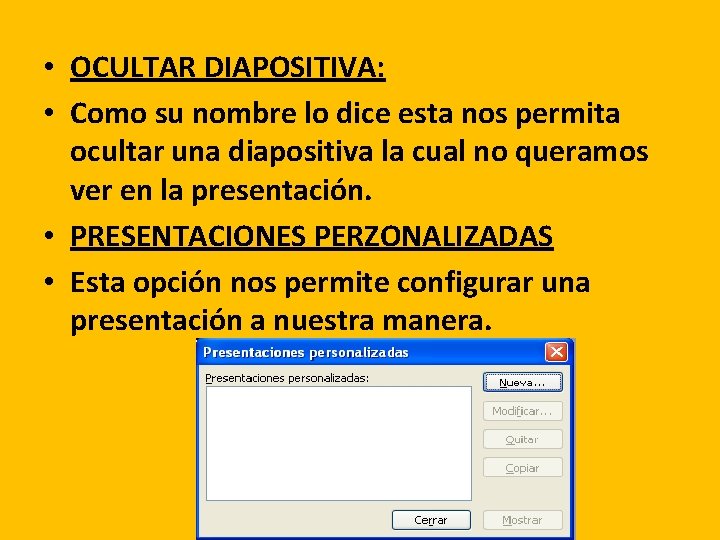 • OCULTAR DIAPOSITIVA:

• Como su nombre lo dice esta nos permita ocultar una diapositiva la cual no queramos ver en la presentación.

• PRESENTACIONES PERZONALIZADAS

• Esta opción nos permite configurar una presentación a nuestra manera.

Presentaciones personalizadas

Presentaciones personalizadas:

Nueva...

Modificar...

Quitar

Copiar

Cerrar

Mostrar